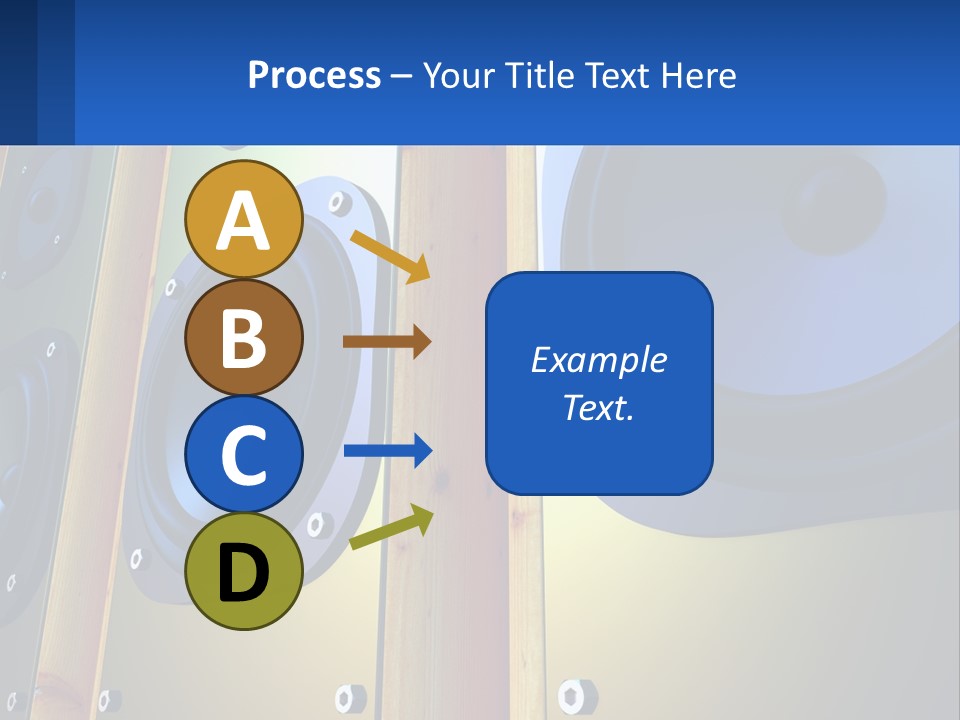 Process – Your Title Text Here

A

B

C

D

Example Text.